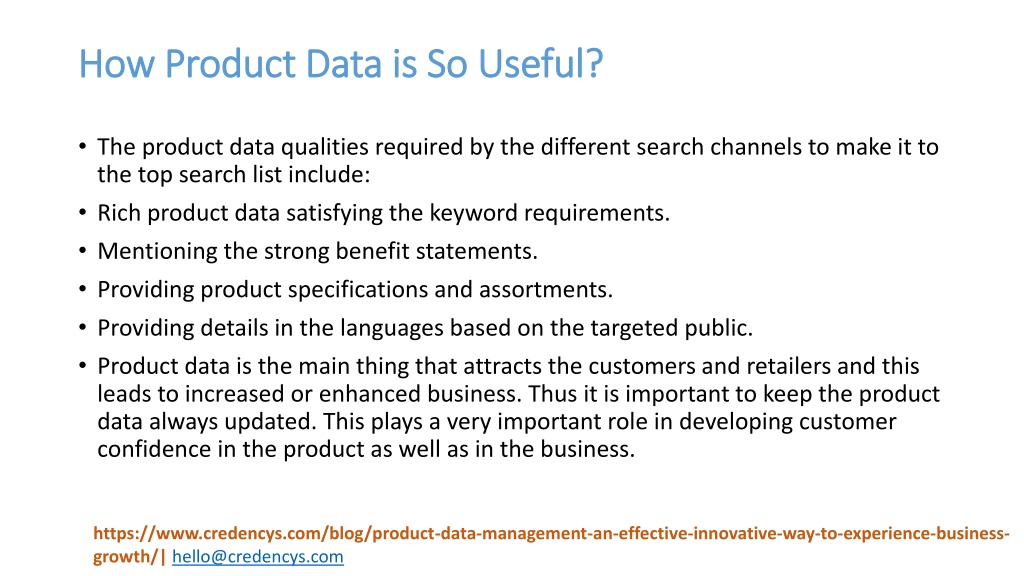 How Product Data is So Useful?

• The product data qualities required by the different search channels to make it to the top search list include:
• Rich product data satisfying the keyword requirements.
• Mentioning the strong benefit statements.
• Providing product specifications and assortments.
• Providing details in the languages based on the targeted public.
• Product data is the main thing that attracts the customers and retailers and this leads to increased or enhanced business. Thus it is important to keep the product data always updated. This plays a very important role in developing customer confidence in the product as well as in the business.

https://www.credencys.com/blog/product-data-management-an-effective-innovative-way-to-experience-business-growth/| hello@credencys.com